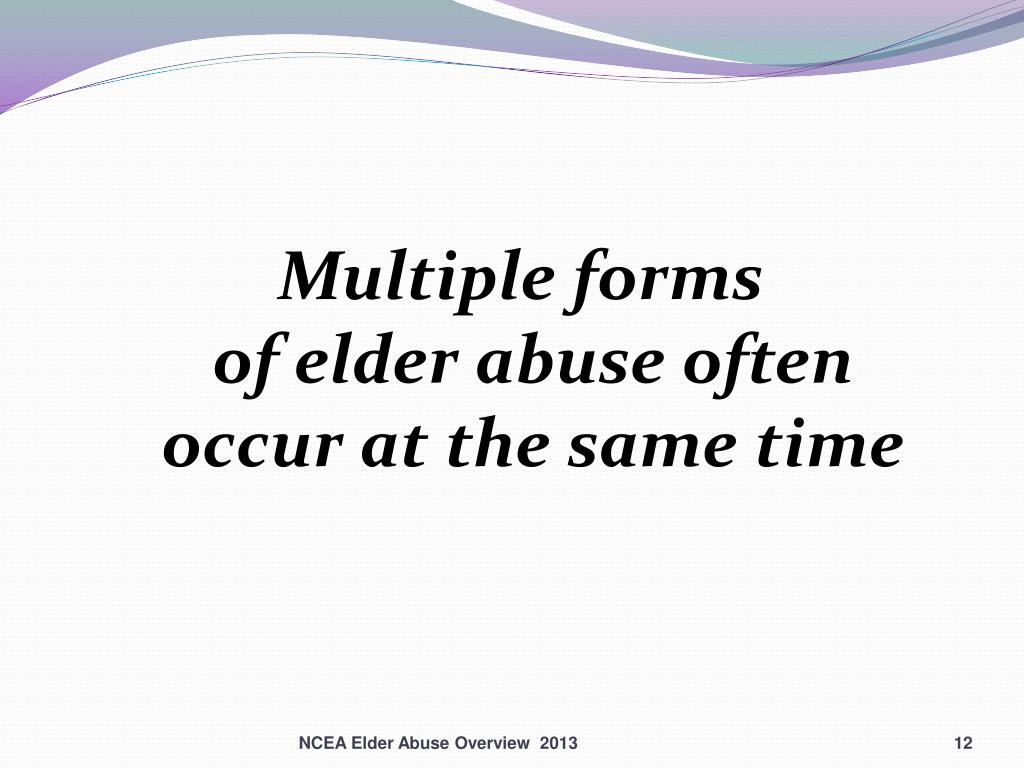 Multiple forms of elder abuse often occur at the same time

NCEA Elder Abuse Overview 2013

12